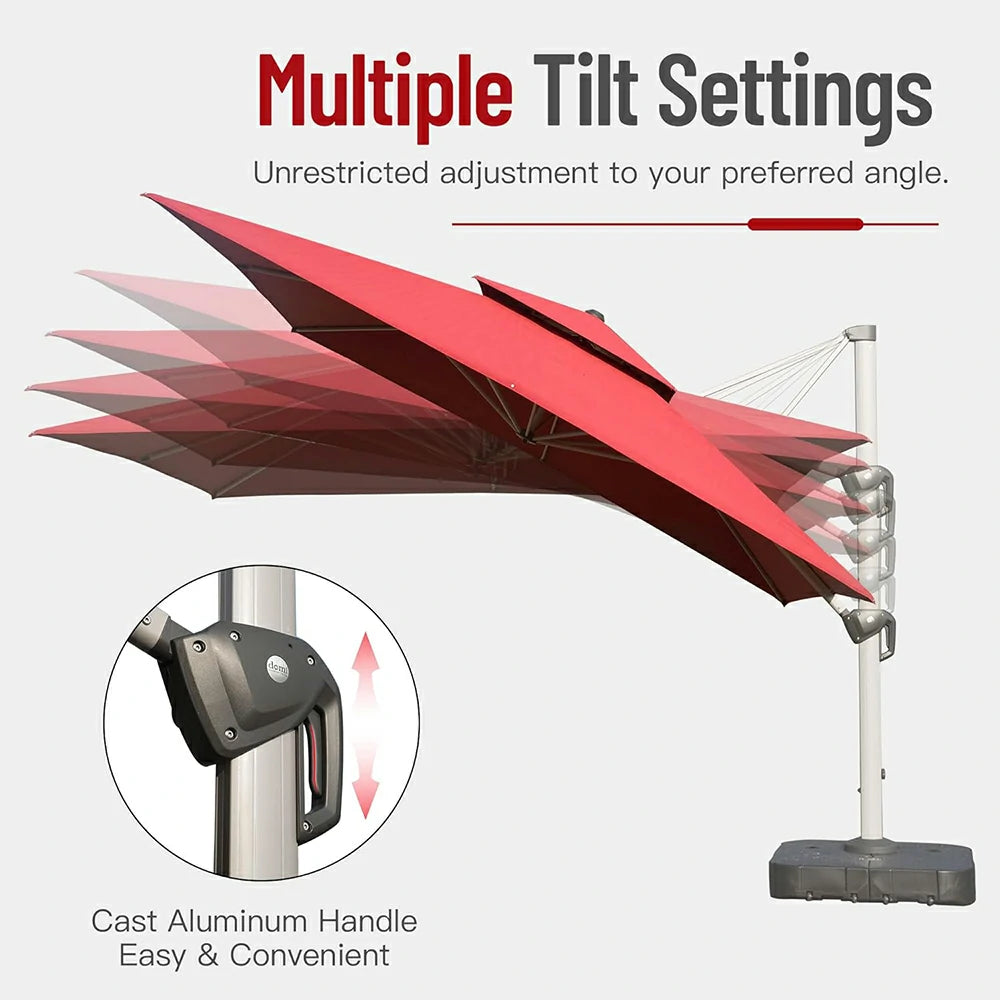 Multiple Tilt Settings

Unrestricted adjustment to your preferred angle.

domi

Cast Aluminum Handle
Easy & Convenient